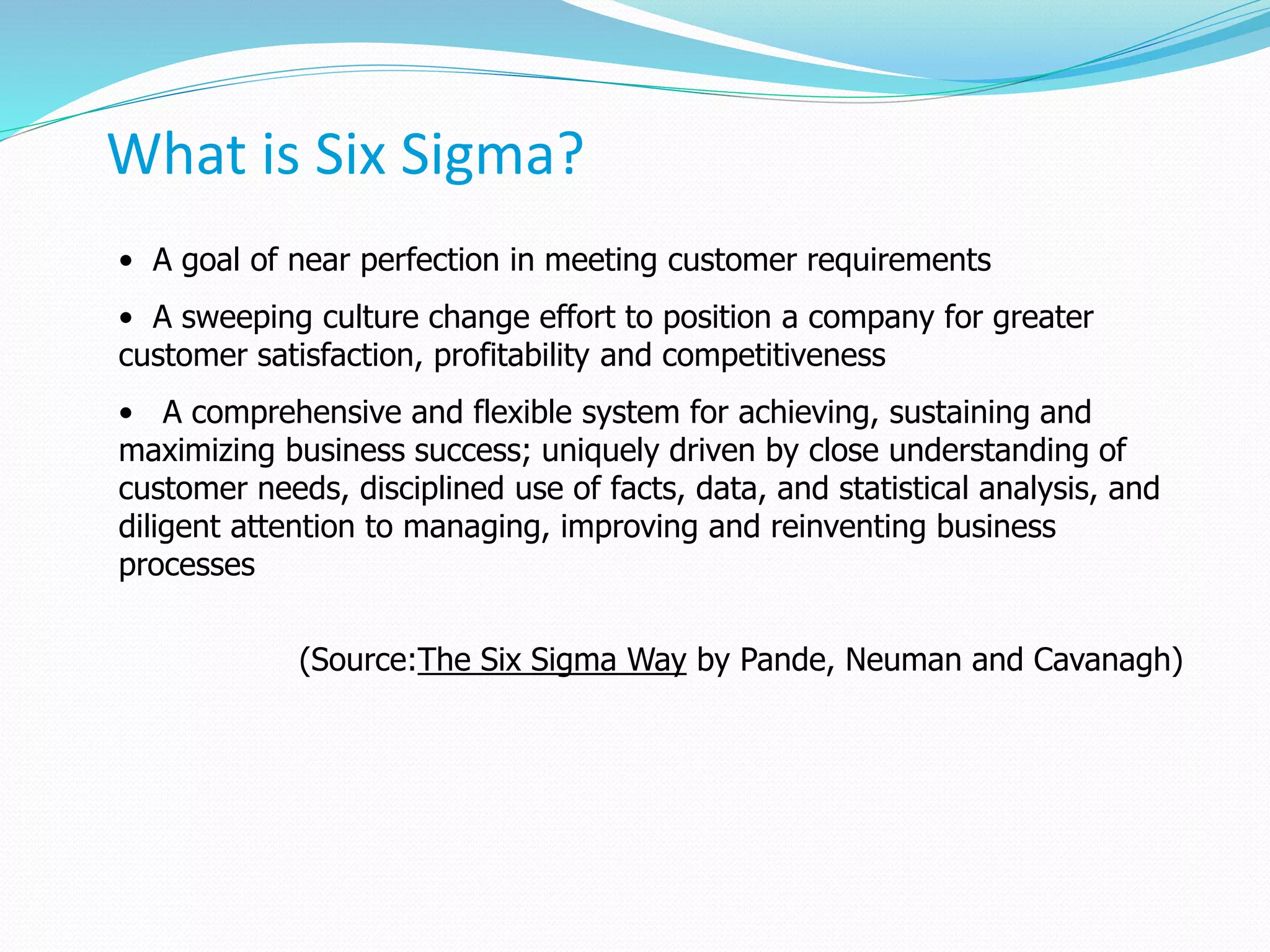 What is Six Sigma?

• A goal of near perfection in meeting customer requirements

• A sweeping culture change effort to position a company for greater customer satisfaction, profitability and competitiveness

• A comprehensive and flexible system for achieving, sustaining and maximizing business success; uniquely driven by close understanding of customer needs, disciplined use of facts, data, and statistical analysis, and diligent attention to managing, improving and reinventing business processes

(Source:The Six Sigma Way by Pande, Neuman and Cavanagh)